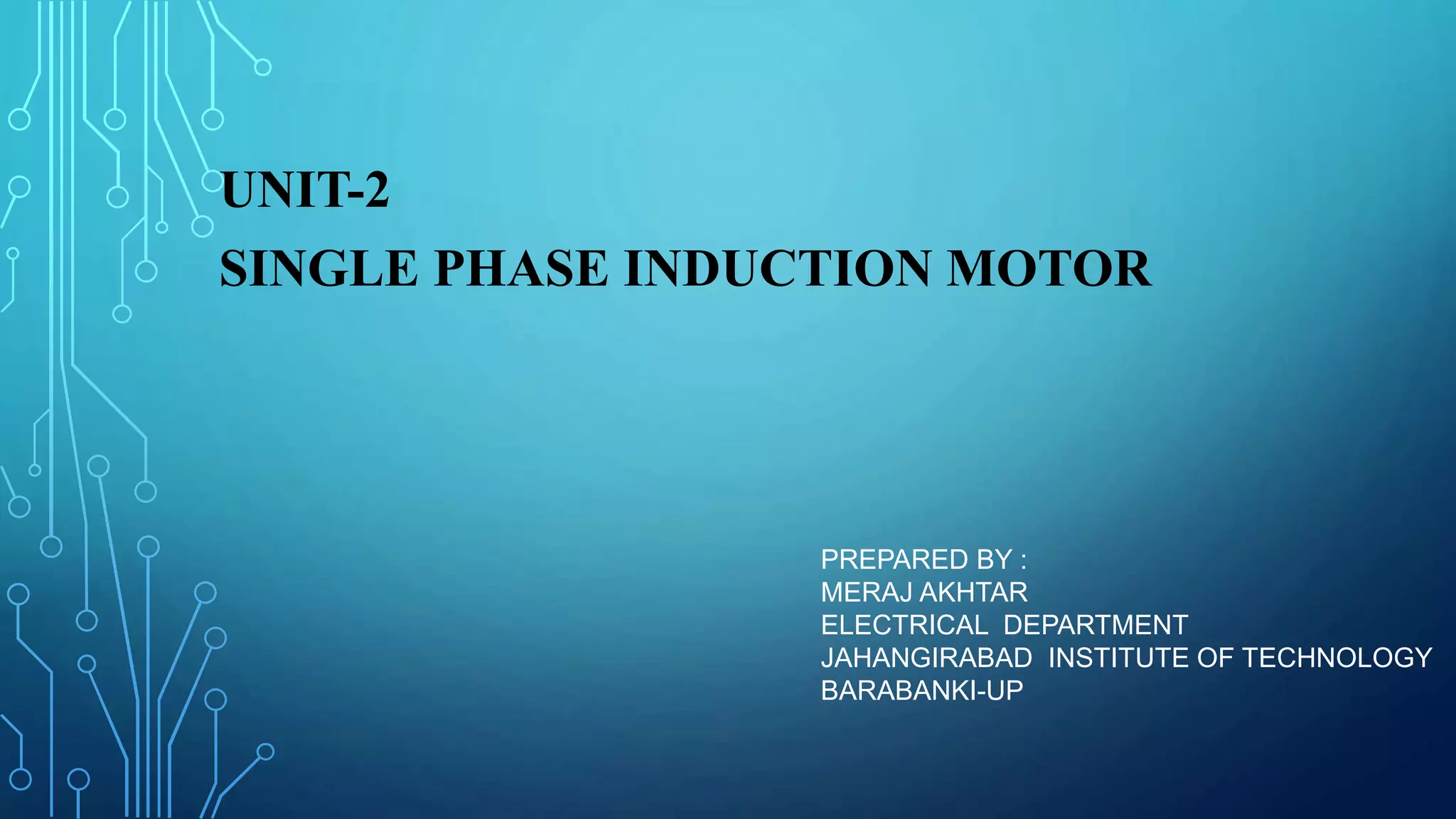 UNIT-2
SINGLE PHASE INDUCTION MOTOR

PREPARED BY :
MERAJ AKHTAR
ELECTRICAL DEPARTMENT
JAHANGIRABAD INSTITUTE OF TECHNOLOGY
BARABANKI-UP